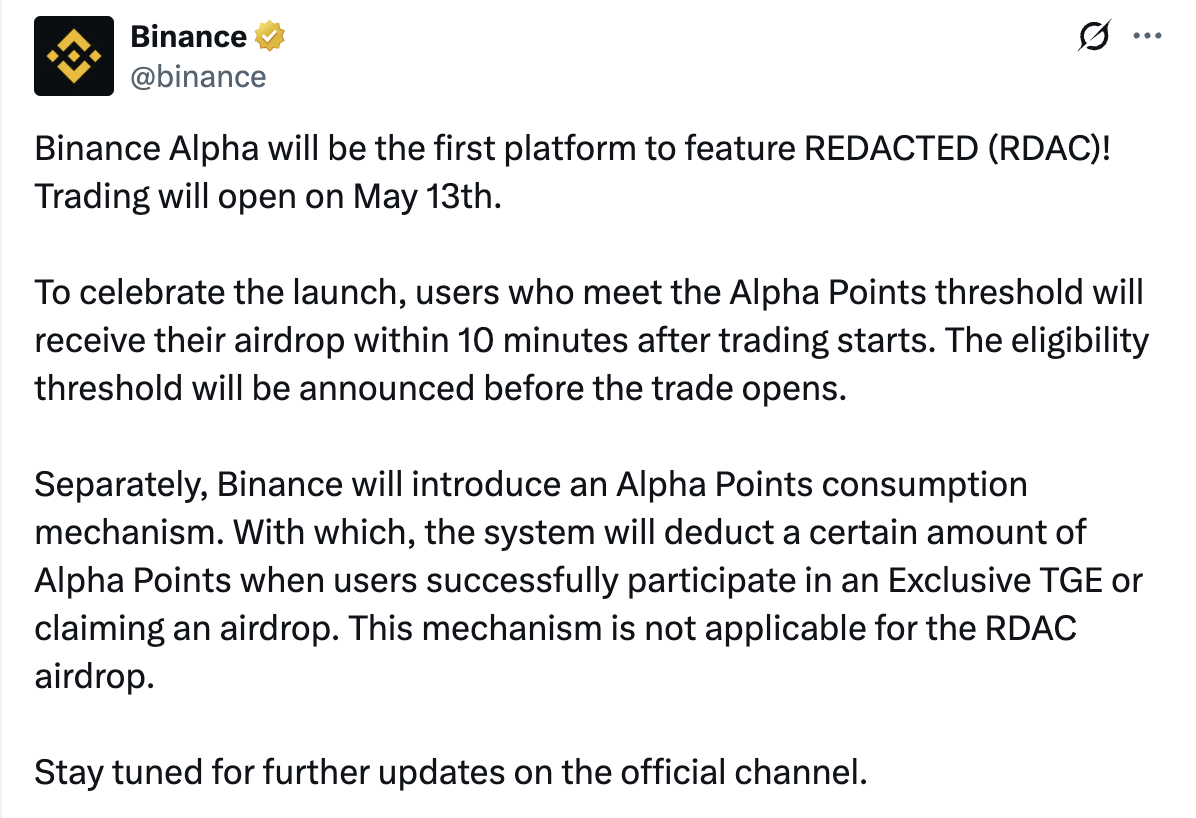 Binance
@binance

Binance Alpha will be the first platform to feature REDACTED (RDAC)! Trading will open on May 13th.

To celebrate the launch, users who meet the Alpha Points threshold will receive their airdrop within 10 minutes after trading starts. The eligibility threshold will be announced before the trade opens.

Separately, Binance will introduce an Alpha Points consumption mechanism. With which, the system will deduct a certain amount of Alpha Points when users successfully participate in an Exclusive TGE or claiming an airdrop. This mechanism is not applicable for the RDAC airdrop.

Stay tuned for further updates on the official channel.